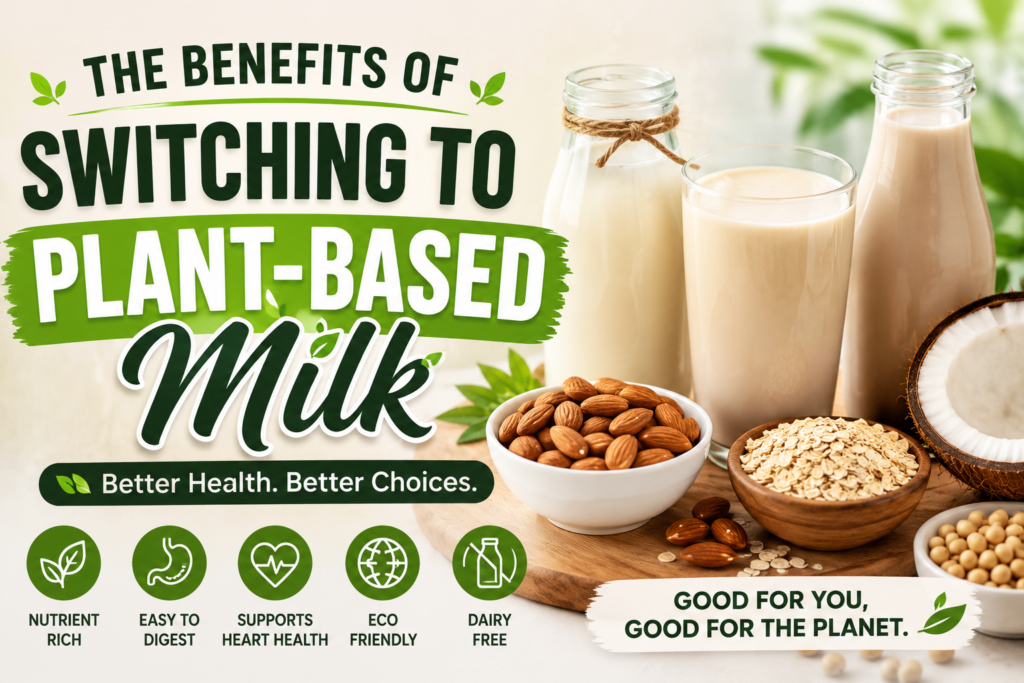 THE BENEFITS OF
SWITCHING TO
PLANT-BASED
Milk

Better Health. Better Choices.

NUTRIENT RICH
EASY TO DIGEST
SUPPORTS HEART HEALTH
ECO FRIENDLY
DAIRY FREE

GOOD FOR YOU, GOOD FOR THE PLANET.